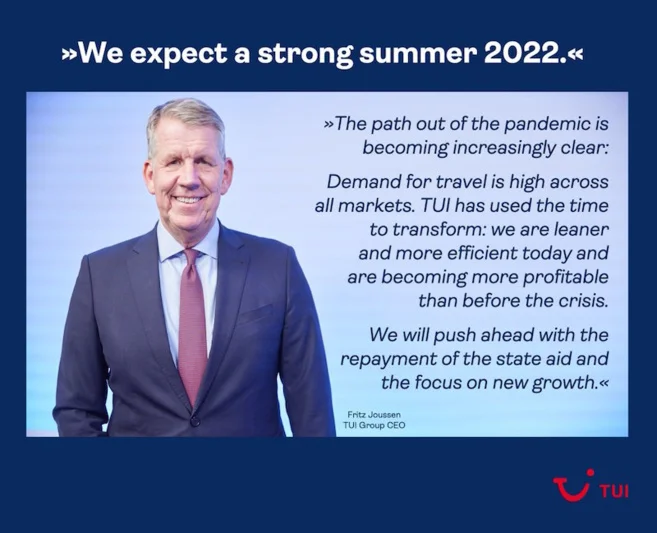 »We expect a strong summer 2022.«

»The path out of the pandemic is becoming increasingly clear:

Demand for travel is high across all markets. TUI has used the time to transform: we are leaner and more efficient today and are becoming more profitable than before the crisis.

We will push ahead with the repayment of the state aid and the focus on new growth.«

Fritz Joussen
TUI Group CEO

TUI